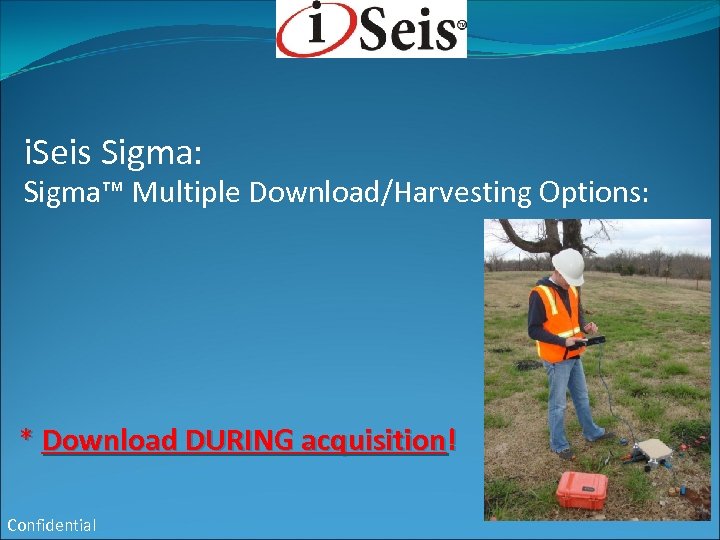 iSeis®

iSeis Sigma:
Sigma™ Multiple Download/Harvesting Options:

* Download DURING acquisition!

Confidential